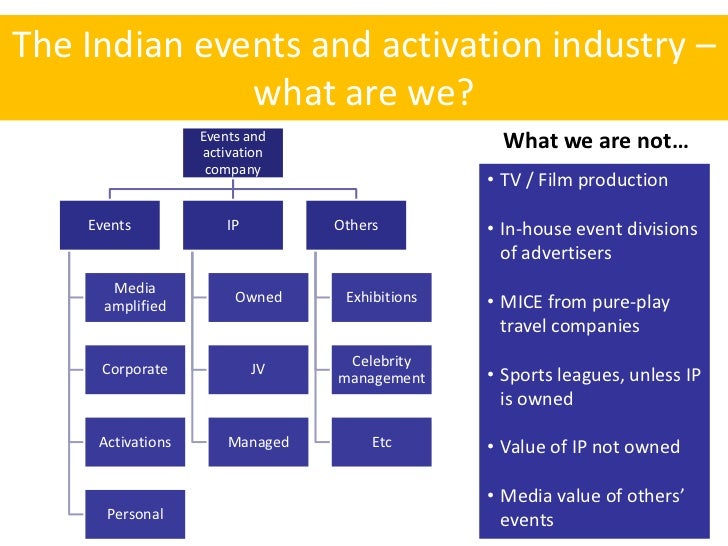 The Indian events and activation industry – what are we?

Events and activation company

Events

Media amplified

Corporate

Activations

Personal

IP

Owned

JV

Managed

Others

Exhibitions

Celebrity management

Etc

What we are not…

• TV / Film production

• In-house event divisions of advertisers

• MICE from pure-play travel companies

• Sports leagues, unless IP is owned

• Value of IP not owned

• Media value of others' events